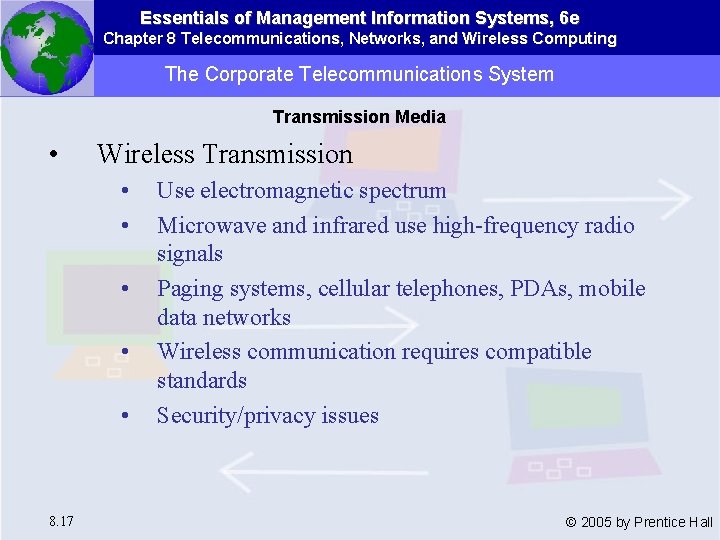 Essentials of Management Information Systems, 6e
Chapter 8 Telecommunications, Networks, and Wireless Computing

The Corporate Telecommunications System

Transmission Media

• Wireless Transmission
• Use electromagnetic spectrum
• Microwave and infrared use high-frequency radio signals
• Paging systems, cellular telephones, PDAs, mobile data networks
• Wireless communication requires compatible standards
• Security/privacy issues

8.17

© 2005 by Prentice Hall